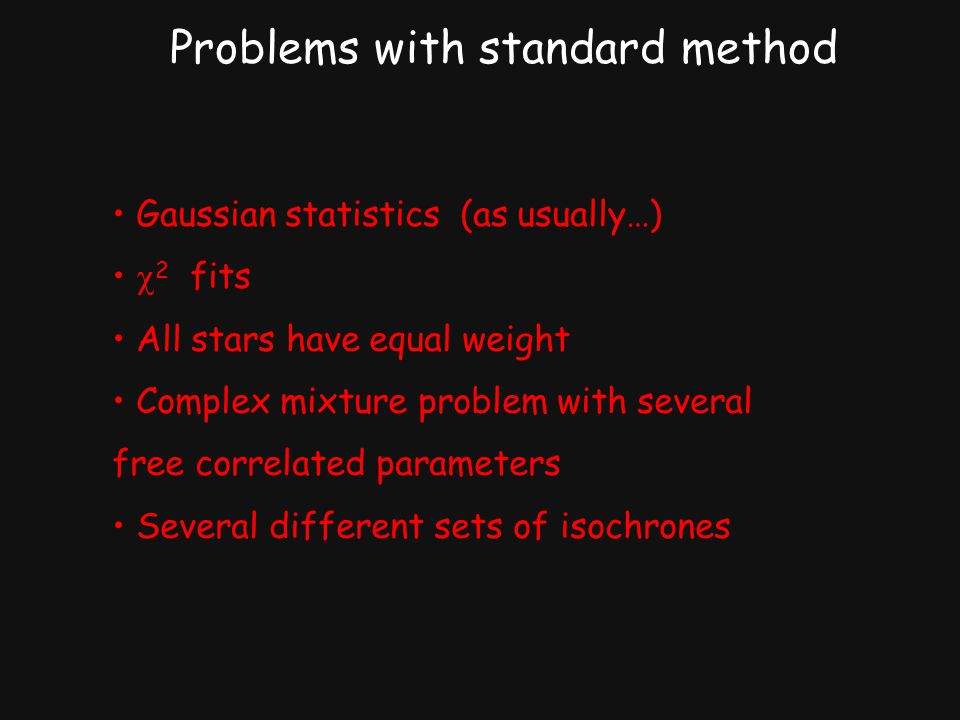 Problems with standard method

• Gaussian statistics (as usually…)

• $\chi^2$ fits

• All stars have equal weight

• Complex mixture problem with several free correlated parameters

• Several different sets of isochrones